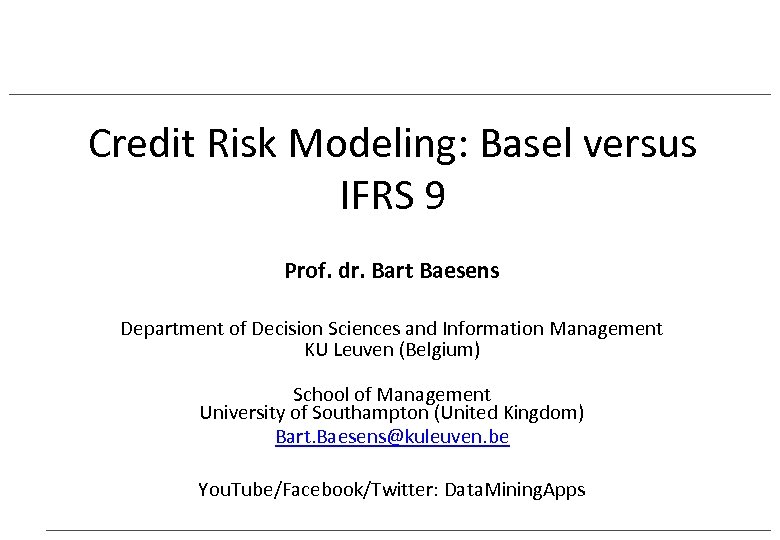 Credit Risk Modeling: Basel versus IFRS 9

Prof. dr. Bart Baesens

Department of Decision Sciences and Information Management
KU Leuven (Belgium)

School of Management
University of Southampton (United Kingdom)
Bart.Baesens@kuleuven.be

YouTube/Facebook/Twitter: DataMiningApps